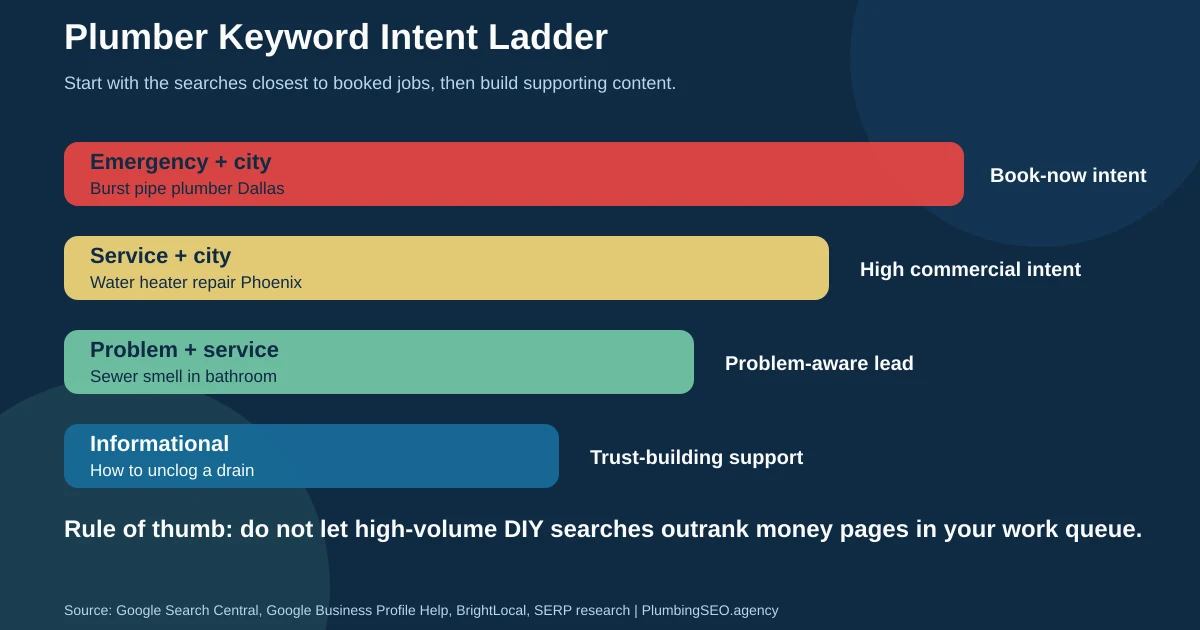 Plumber Keyword Intent Ladder

Start with the searches closest to booked jobs, then build supporting content.

Emergency + city
Burst pipe plumber Dallas

Book-now intent

Service + city
Water heater repair Phoenix

High commercial intent

Problem + service
Sewer smell in bathroom

Problem-aware lead

Informational
How to unclog a drain

Trust-building support

Rule of thumb: do not let high-volume DIY searches outrank money pages in your work queue.

Source: Google Search Central, Google Business Profile Help, BrightLocal, SERP research | PlumbingSEO.agency